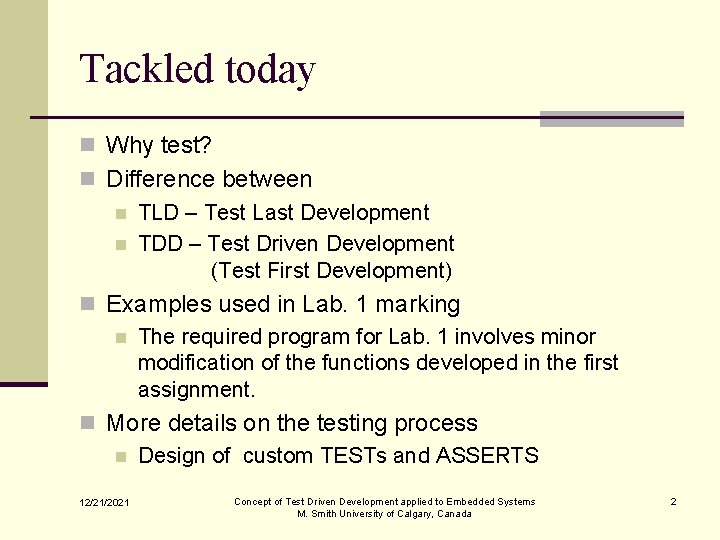 Tackled today

Why test?

Difference between

TLD – Test Last Development

TDD – Test Driven Development
(Test First Development)

Examples used in Lab. 1 marking

The required program for Lab. 1 involves minor modification of the functions developed in the first assignment.

More details on the testing process

Design of custom TESTs and ASSERTS

12/21/2021

Concept of Test Driven Development applied to Embedded Systems
M. Smith University of Calgary, Canada

2